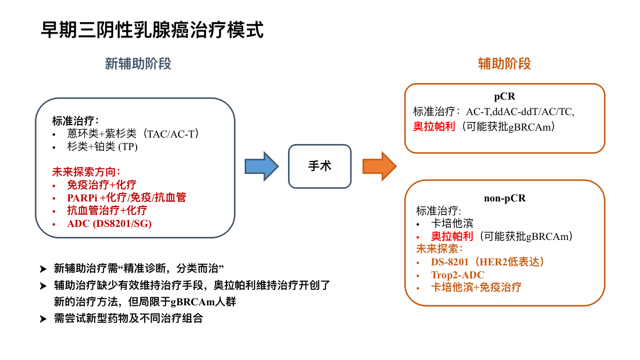 早期三阴性乳腺癌治疗模式

新辅助阶段

标准治疗：
• 蒽环类+紫杉类（TAC/AC-T）
• 杉类+铂类 (TP)

未来探索方向：
• 免疫治疗+化疗
• PARPi +化疗/免疫/抗血管
• 抗血管治疗+化疗
• ADC (DS8201/SG)

手术

辅助阶段

pCR
标准治疗：AC-T,ddAC-ddT/AC/TC,
奥拉帕利（可能获批gBRCAm）

non-pCR
标准治疗：
• 卡培他滨
• 奥拉帕利（可能获批gBRCAm）
未来探索：
• DS-8201（HER2低表达）
• Trop2-ADC
• 卡培他滨+免疫治疗

➤ 新辅助治疗需“精准诊断，分类而治”
➤ 辅助治疗缺少有效维持治疗手段，奥拉帕利维持治疗开创了新的治疗方法，但局限于gBRCAm人群
➤ 需尝试新型药物及不同治疗组合